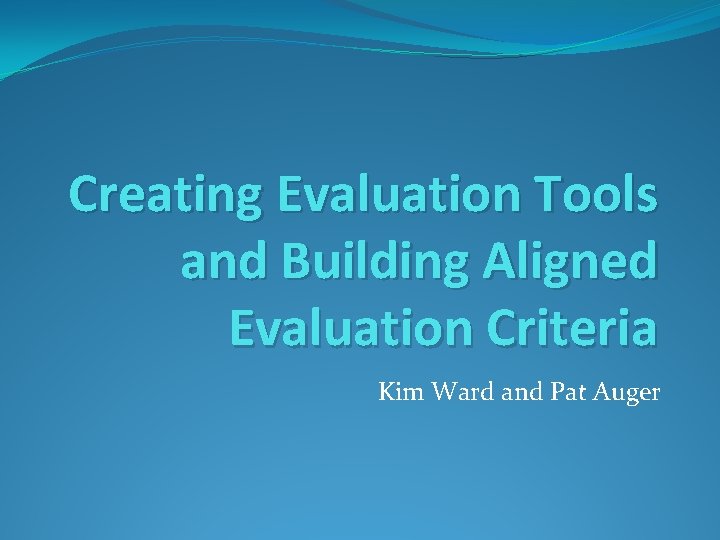 Creating Evaluation Tools and Building Aligned Evaluation Criteria

Kim Ward and Pat Auger